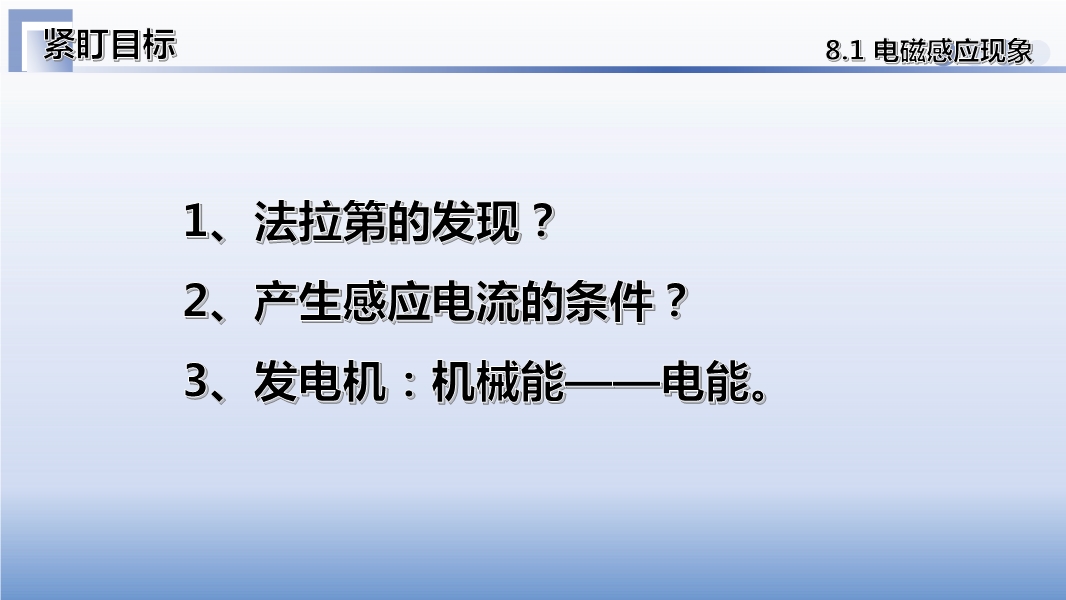 紧盯目标

8.1 电磁感应现象

1、法拉第的发现？

2、产生感应电流的条件？

3、发电机：机械能——电能。